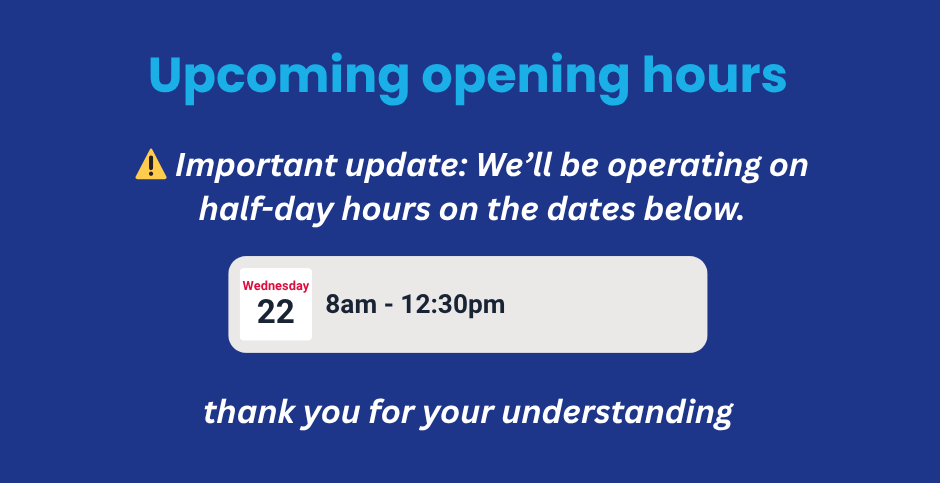 Upcoming opening hours

⚠️ Important update: We'll be operating on half-day hours on the dates below.

Wednesday
22
8am - 12:30pm

thank you for your understanding